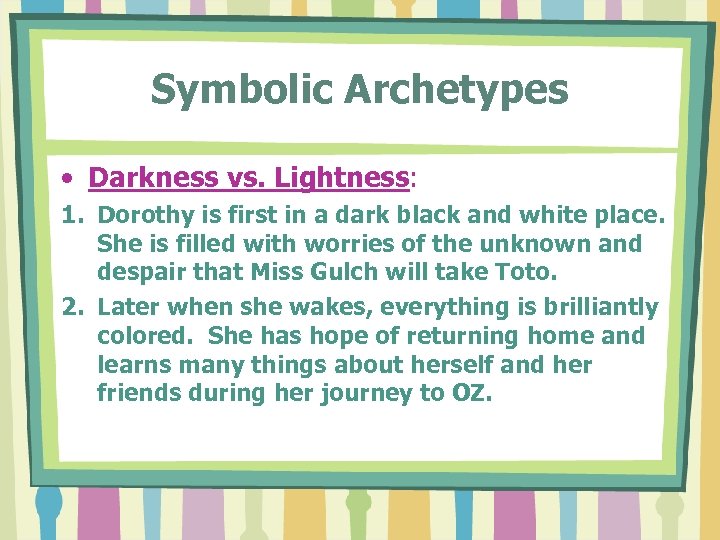 Symbolic Archetypes

• Darkness vs. Lightness:

1. Dorothy is first in a dark black and white place. She is filled with worries of the unknown and despair that Miss Gulch will take Toto.

2. Later when she wakes, everything is brilliantly colored. She has hope of returning home and learns many things about herself and her friends during her journey to OZ.